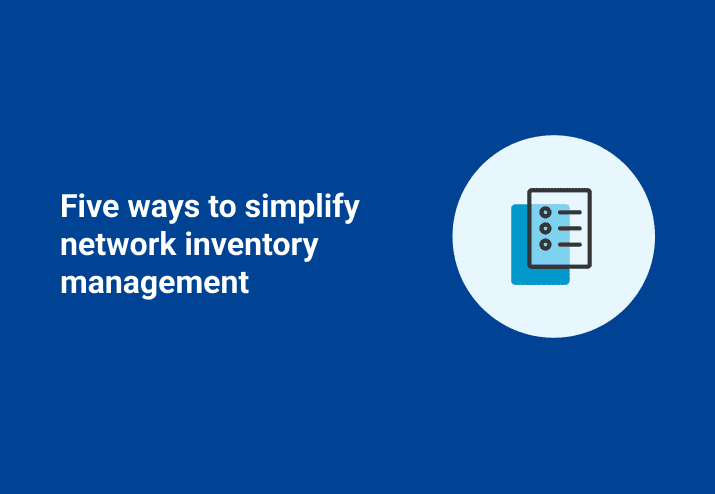 Five ways to simplify network inventory management